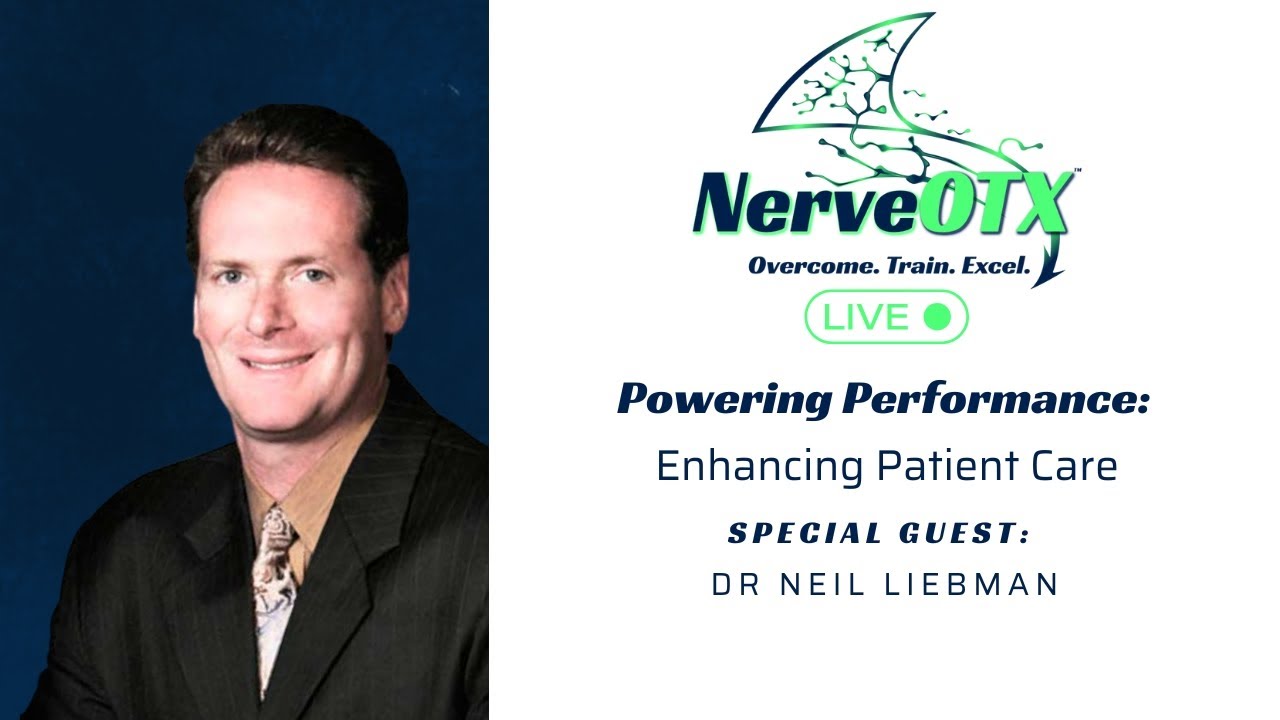 NerveOTX™
Overcome. Train. Excel.
LIVE

Powering Performance:
Enhancing Patient Care

SPECIAL GUEST:
DR NEIL LIEBMAN